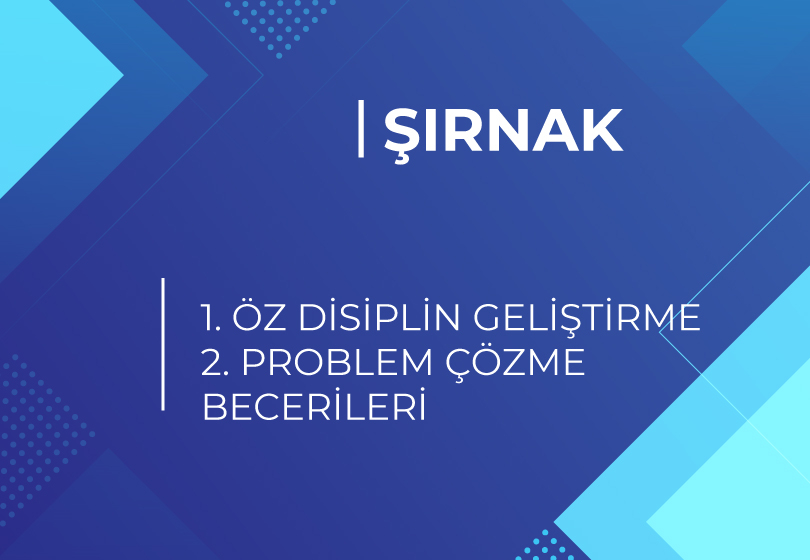 ŞIRNAK

1. ÖZ DİSİPLİN GELİŞTİRME
2. PROBLEM ÇÖZME BECERİLERİ